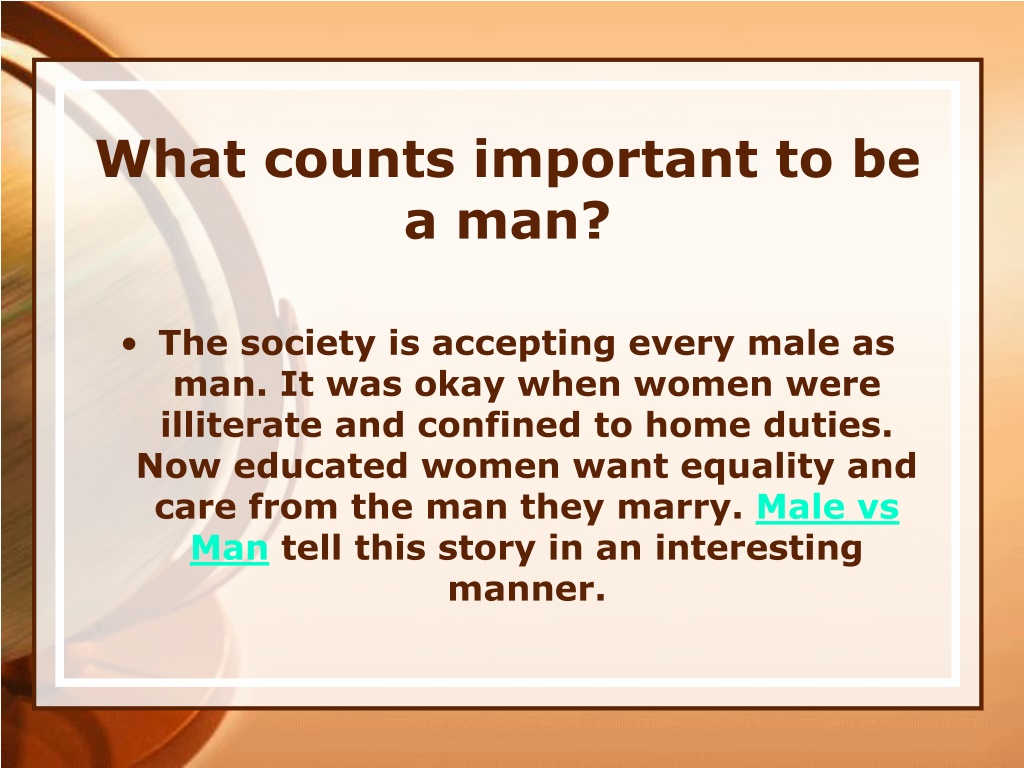 What counts important to be a man?

• The society is accepting every male as man. It was okay when women were illiterate and confined to home duties. Now educated women want equality and care from the man they marry. Male vs Man tell this story in an interesting manner.